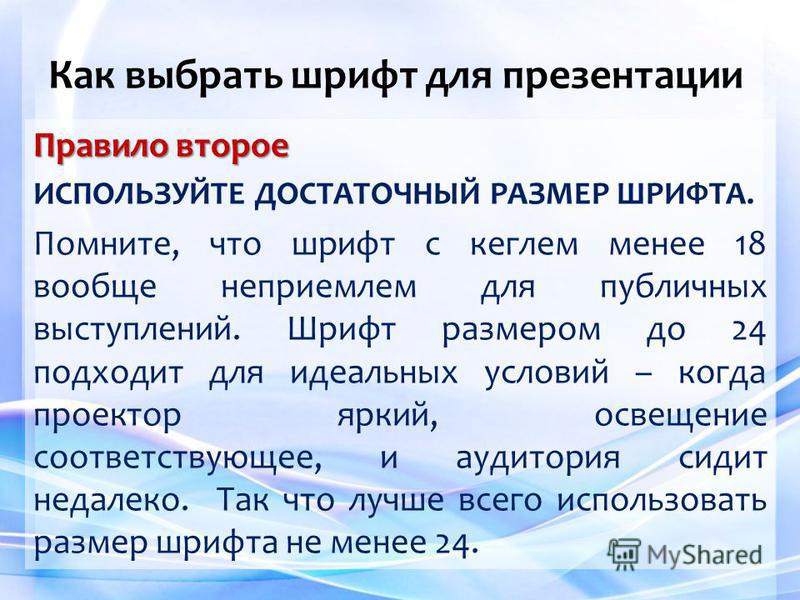 Как выбрать шрифт для презентации

Правило второе

ИСПОЛЬЗУЙТЕ ДОСТАТОЧНЫЙ РАЗМЕР ШРИФТА.

Помните, что шрифт с кеглем менее 18 вообще неприемлем для публичных выступлений. Шрифт размером до 24 подходит для идеальных условий – когда проектор яркий, освещение соответствующее, и аудитория сидит недалеко. Так что лучше всего использовать размер шрифта не менее 24.

MyShared